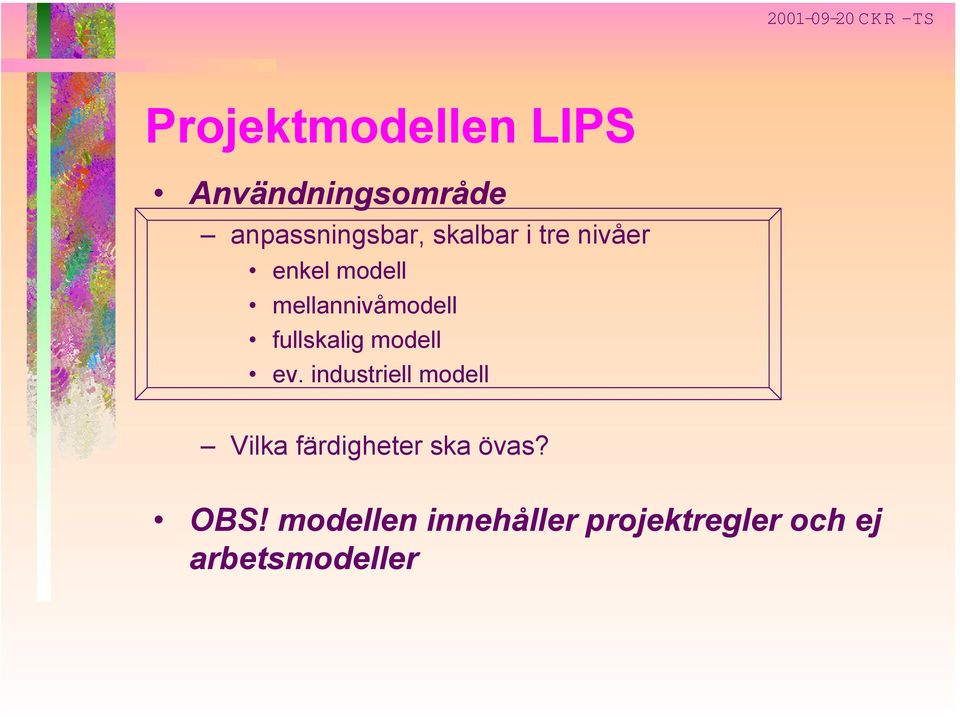 2001-09-20 CKR -TS

Projektmodellen LIPS

• Användningsområde
– anpassningsbar, skalbar i tre nivåer
• enkel modell
• mellannivåmodell
• fullskalig modell
• ev. industriell modell

– Vilka färdigheter ska övas?

• OBS! modellen innehåller projektregler och ej arbetsmodeller